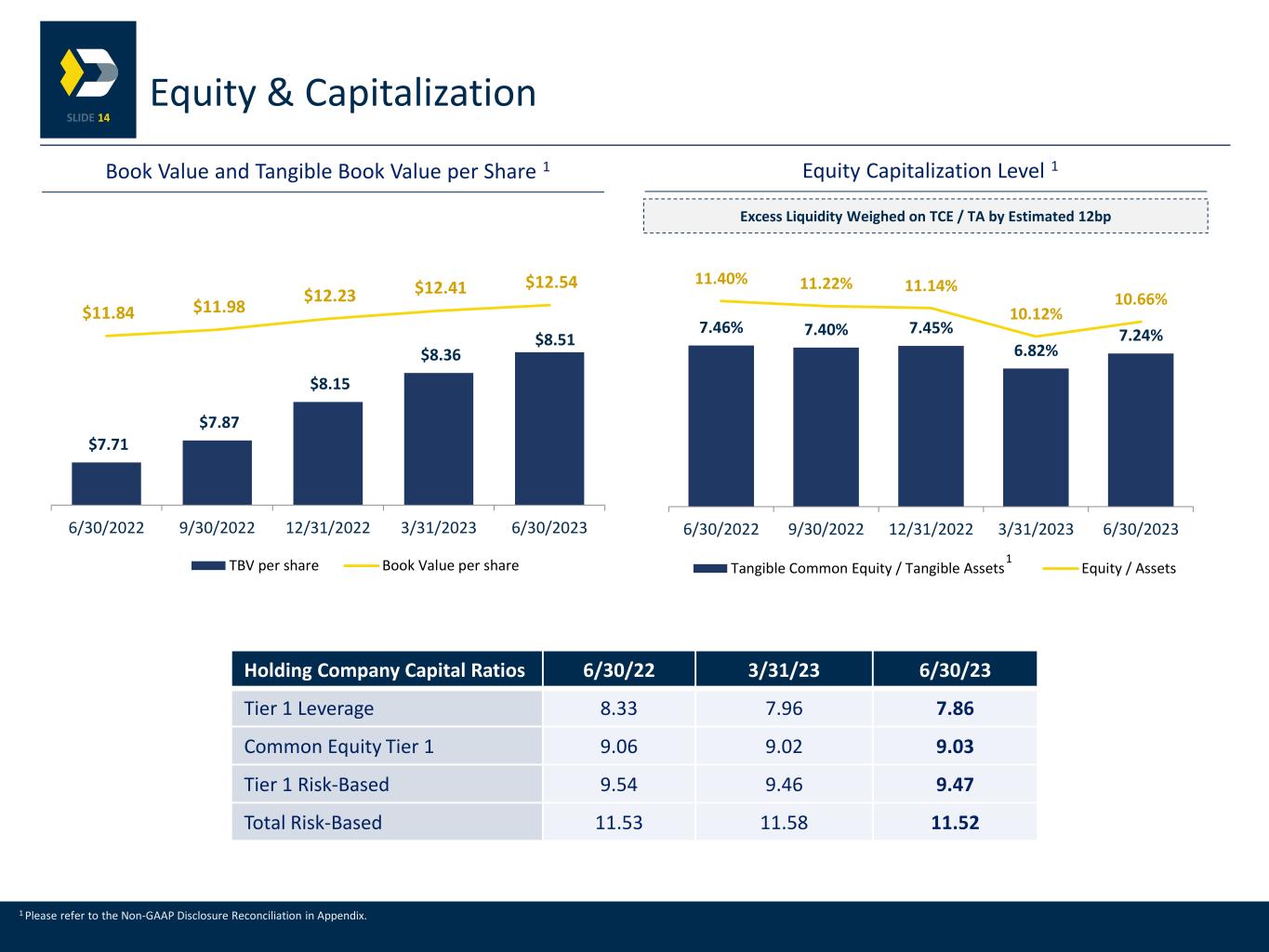 SLIDE 14

Equity & Capitalization

Book Value and Tangible Book Value per Share $^1$

$11.84 $11.98 $12.23 $12.41 $12.54

$7.71 $7.87 $8.15 $8.36 $8.51

6/30/2022 9/30/2022 12/31/2022 3/31/2023 6/30/2023

TBV per share Book Value per share

Equity Capitalization Level $^1$

Excess Liquidity Weighed on TCE / TA by Estimated 12bp

11.40% 11.22% 11.14% 10.12% 10.66%

7.46% 7.40% 7.45% 6.82% 7.24%

6/30/2022 9/30/2022 12/31/2022 3/31/2023 6/30/2023

Tangible Common Equity / Tangible Assets $^1$ Equity / Assets

| Holding Company Capital Ratios | 6/30/22 | 3/31/23 | 6/30/23 |
|---|---|---|---|
| Tier 1 Leverage | 8.33 | 7.96 | 7.86 |
| Common Equity Tier 1 | 9.06 | 9.02 | 9.03 |
| Tier 1 Risk-Based | 9.54 | 9.46 | 9.47 |
| Total Risk-Based | 11.53 | 11.58 | 11.52 |

$^1$ Please refer to the Non-GAAP Disclosure Reconciliation in Appendix.